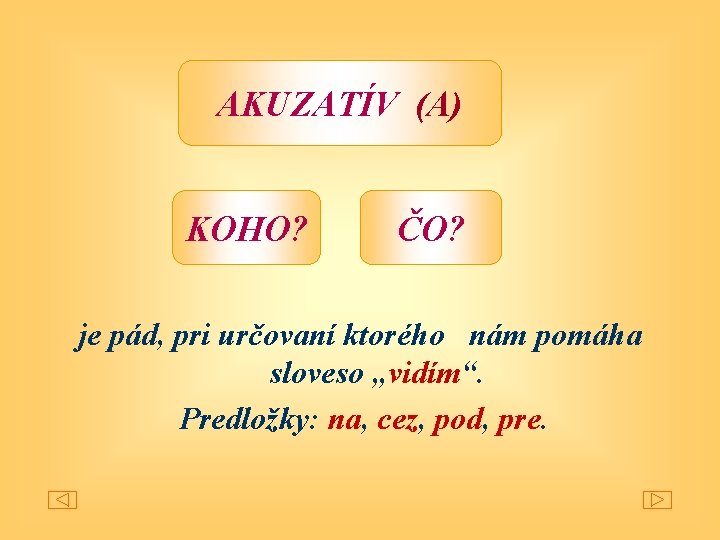 AKUZATÍV (A)

KOHO?

ČO?

je pád, pri určovaní ktorého nám pomáha sloveso „vidím“.

Predložky: na, cez, pod, pre.